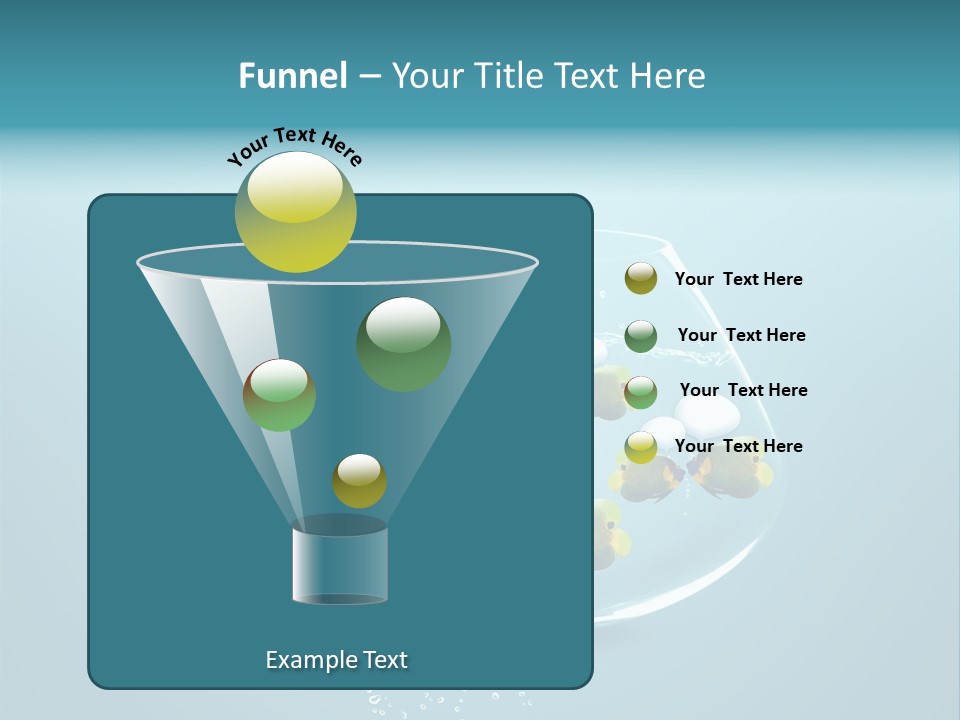 Funnel – Your Title Text Here

Your Text Here

Your Text Here

Your Text Here

Your Text Here

Your Text Here

Example Text